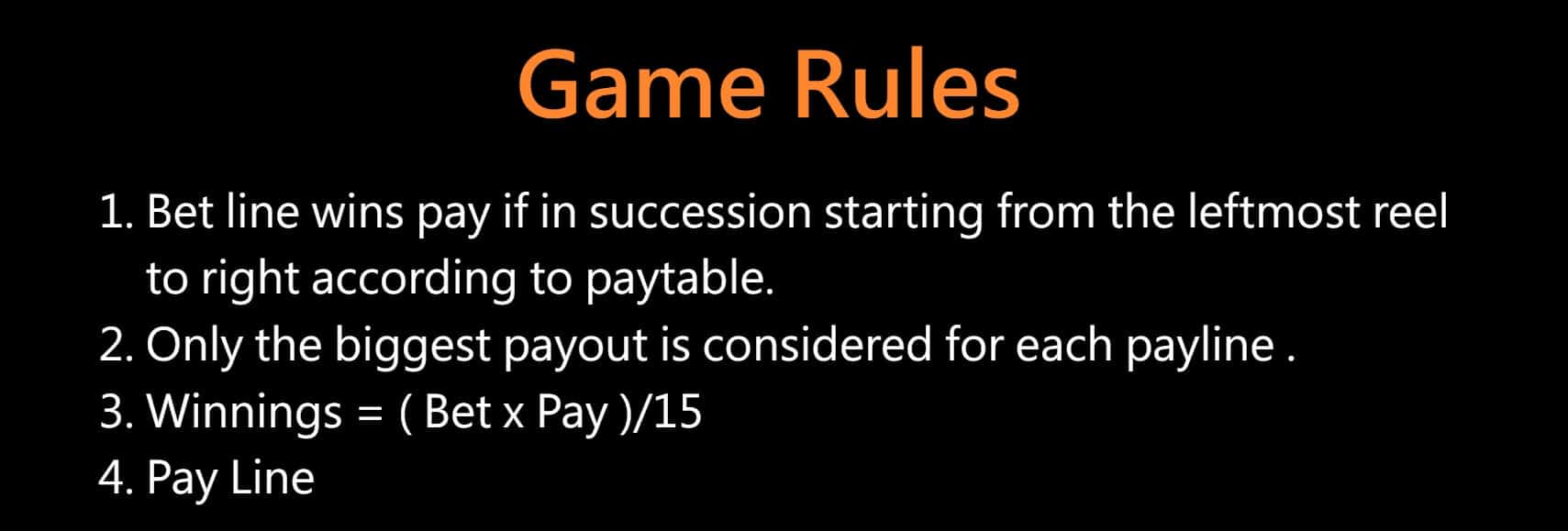 Game Rules

1. Bet line wins pay if in succession starting from the leftmost reel to right according to paytable.
2. Only the biggest payout is considered for each payline .
3. Winnings = ( Bet x Pay )/15
4. Pay Line